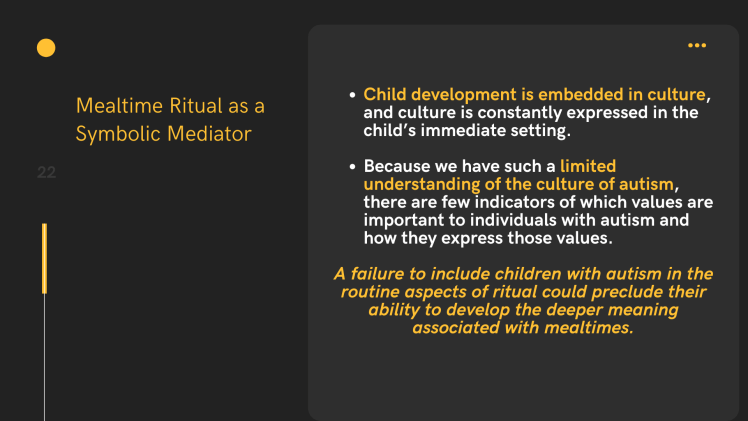 Mealtime Ritual as a Symbolic Mediator

22

• Child development is embedded in culture, and culture is constantly expressed in the child's immediate setting.

• Because we have such a limited understanding of the culture of autism, there are few indicators of which values are important to individuals with autism and how they express those values.

A failure to include children with autism in the routine aspects of ritual could preclude their ability to develop the deeper meaning associated with mealtimes.